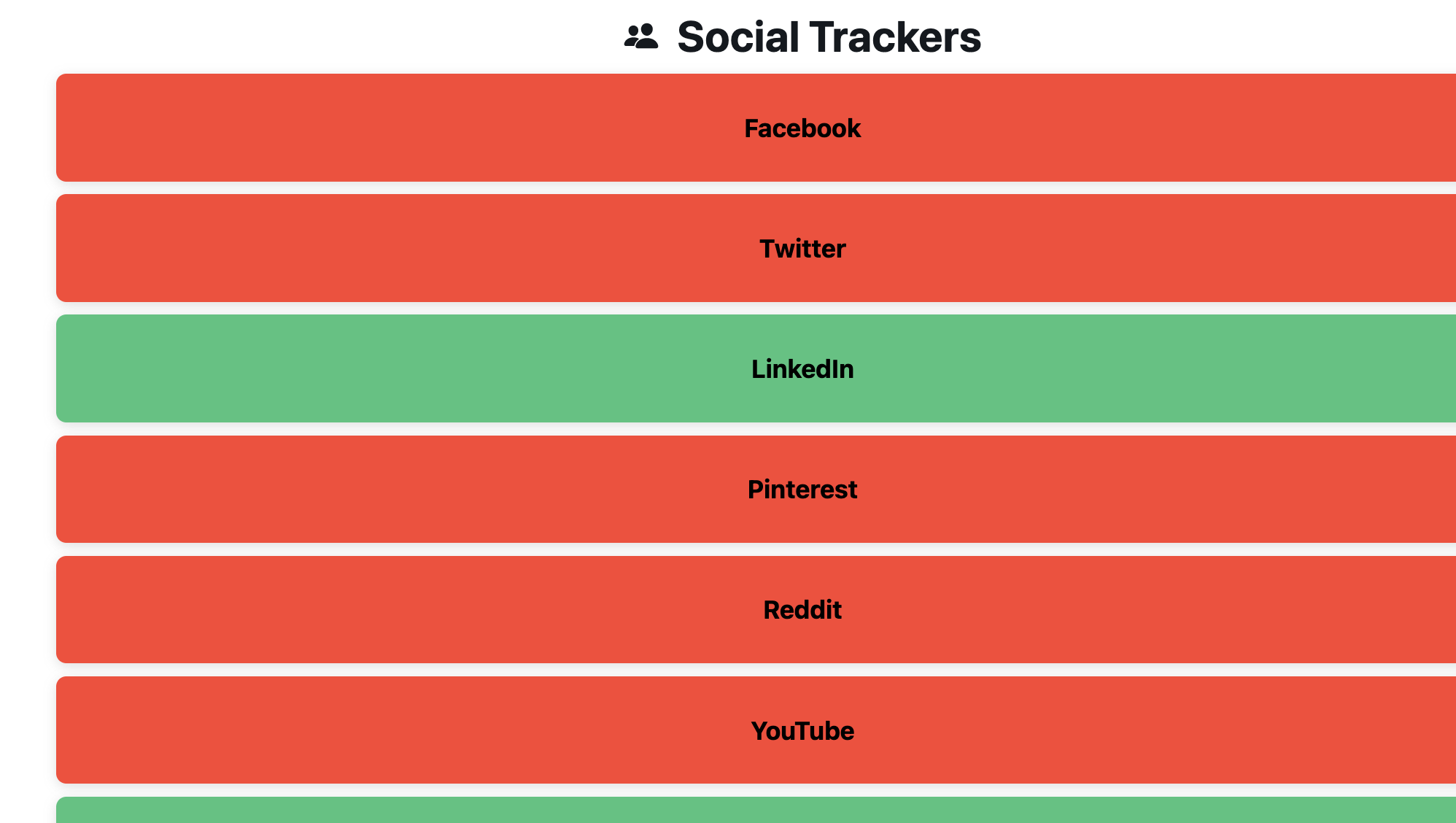 Social Trackers

Facebook

Twitter

LinkedIn

Pinterest

Reddit

YouTube